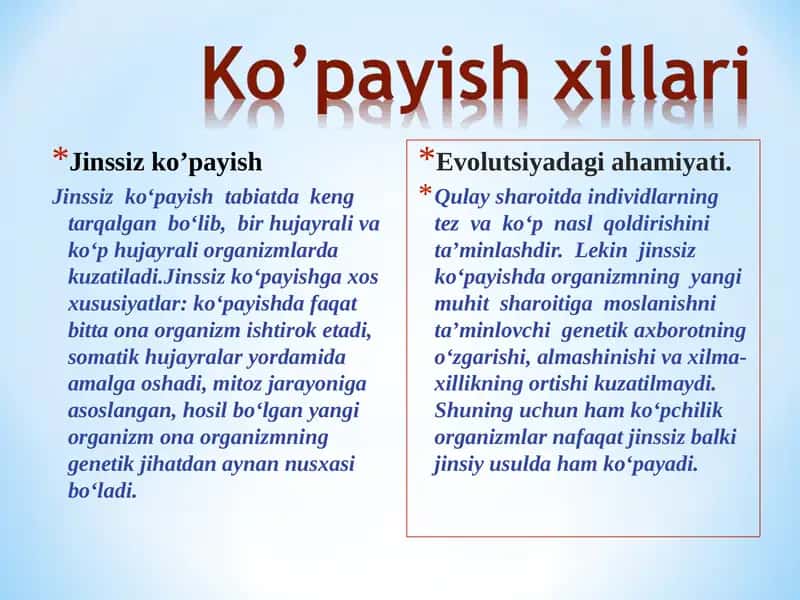 Ko’payish xillari

*Jinssiz ko’payish

Jinssiz ko‘payish tabiatda keng tarqalgan bo‘lib, bir hujayrali va ko‘p hujayrali organizmlarda kuzatiladi.Jinssiz ko‘payishga xos xususiyatlar: ko‘payishda faqat bitta ona organizm ishtirok etadi, somatik hujayralar yordamida amalga oshadi, mitoz jarayoniga asoslangan, hosil bo‘lgan yangi organizm ona organizmning genetik jihatdan aynan nusxasi bo‘ladi.

*Evolutsiyadagi ahamiyati.

*Qulay sharoitda individlarning tez va ko‘p nasl qoldirishini ta’minlashdir. Lekin jinssiz ko‘payishda organizmning yangi muhit sharoitiga moslanishni ta’minlovchi genetik axborotning o‘zgarishi, almashinishi va xilma-xillikning ortishi kuzatilmaydi. Shuning uchun ham ko‘pchilik organizmlar nafaqat jinssiz balki jinsiy usulda ham ko‘payadi.